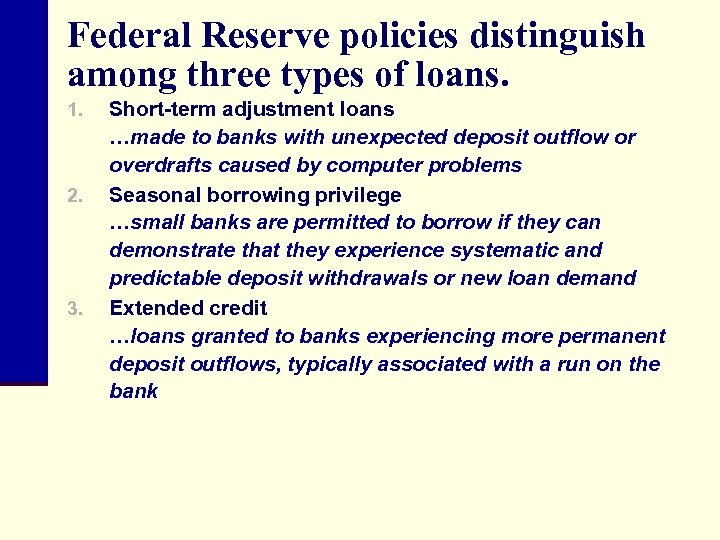 Federal Reserve policies distinguish among three types of loans.

1. Short-term adjustment loans
…made to banks with unexpected deposit outflow or overdrafts caused by computer problems

2. Seasonal borrowing privilege
…small banks are permitted to borrow if they can demonstrate that they experience systematic and predictable deposit withdrawals or new loan demand

3. Extended credit
…loans granted to banks experiencing more permanent deposit outflows, typically associated with a run on the bank